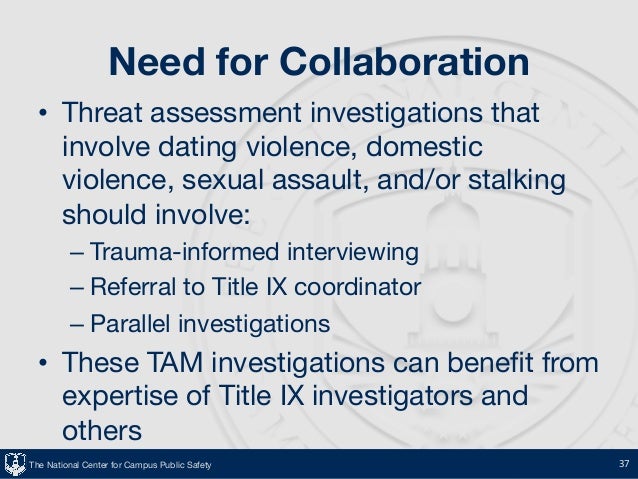 Need for Collaboration

• Threat assessment investigations that involve dating violence, domestic violence, sexual assault, and/or stalking should involve:

– Trauma-informed interviewing

– Referral to Title IX coordinator

– Parallel investigations

• These TAM investigations can benefit from expertise of Title IX investigators and others

The National Center for Campus Public Safety

37